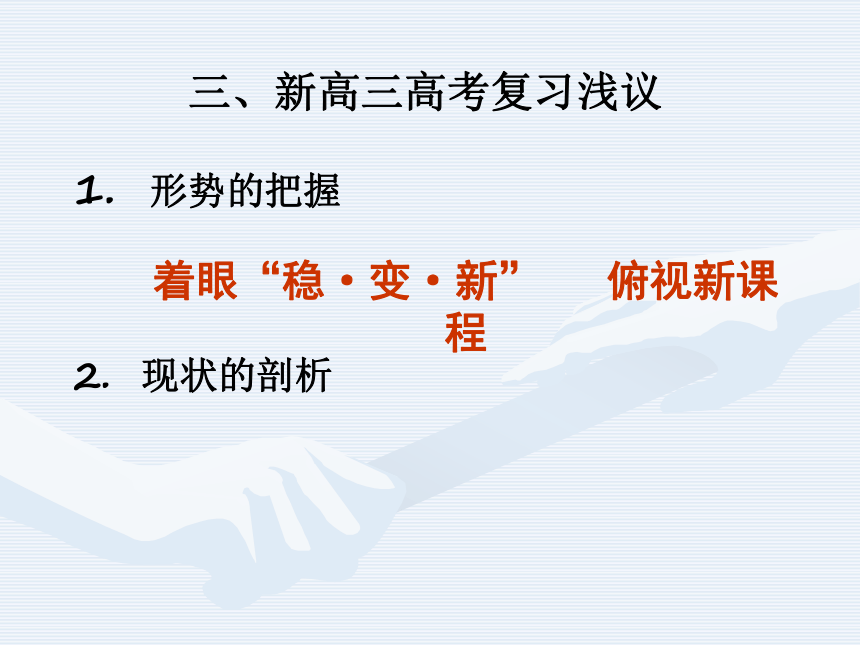 三、新高三高考复习浅议

1. 形势的把握

着眼“稳·变·新” 俯视新课程

2. 现状的剖析